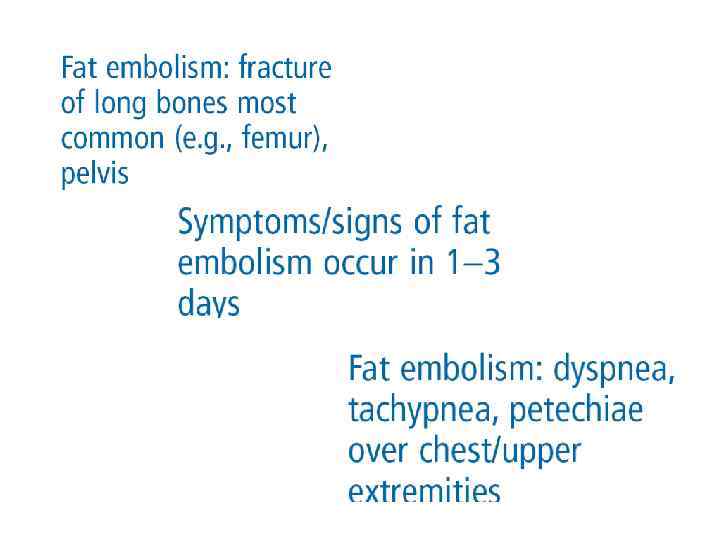 Fat embolism: fracture of long bones most common (e.g., femur), pelvis

Symptoms/signs of fat embolism occur in 1–3 days

Fat embolism: dyspnea, tachypnea, petechiae over chest/upper extremities